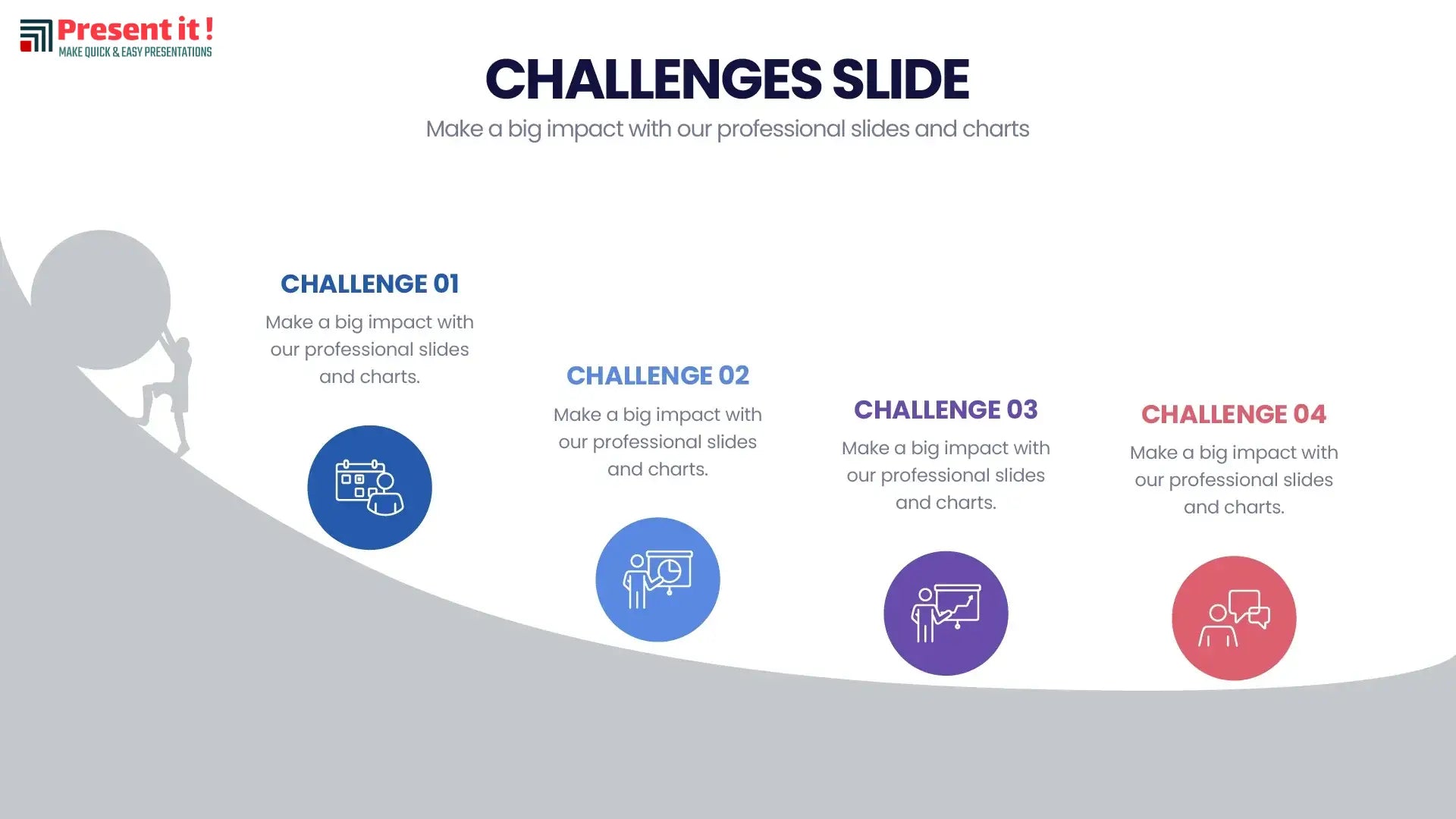 Present it !
MAKE QUICK & EASY PRESENTATIONS

CHALLENGES SLIDE

Make a big impact with our professional slides and charts

CHALLENGE 01

Make a big impact with our professional slides and charts.

CHALLENGE 02

Make a big impact with our professional slides and charts.

CHALLENGE 03

Make a big impact with our professional slides and charts.

CHALLENGE 04

Make a big impact with our professional slides and charts.